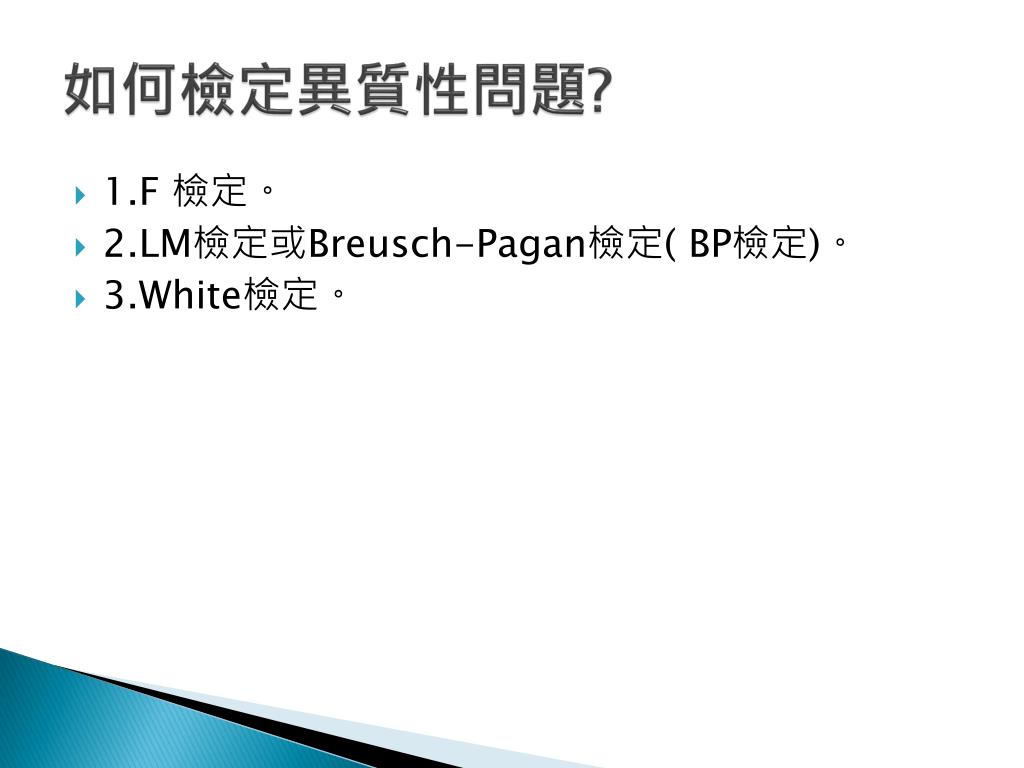 如何檢定異質性問題?

1.F 檢定。
2.LM檢定或Breusch-Pagan檢定( BP檢定)。
3.White檢定。